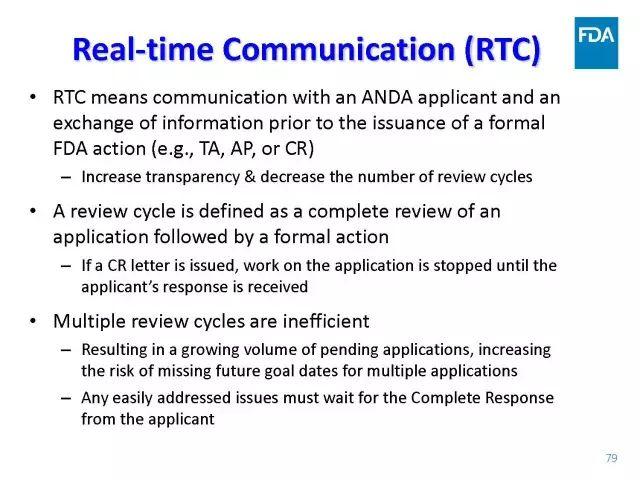 Real-time Communication (RTC)

FDA

• RTC means communication with an ANDA applicant and an exchange of information prior to the issuance of a formal FDA action (e.g., TA, AP, or CR)
– Increase transparency & decrease the number of review cycles

• A review cycle is defined as a complete review of an application followed by a formal action
– If a CR letter is issued, work on the application is stopped until the applicant's response is received

• Multiple review cycles are inefficient
– Resulting in a growing volume of pending applications, increasing the risk of missing future goal dates for multiple applications
– Any easily addressed issues must wait for the Complete Response from the applicant

79